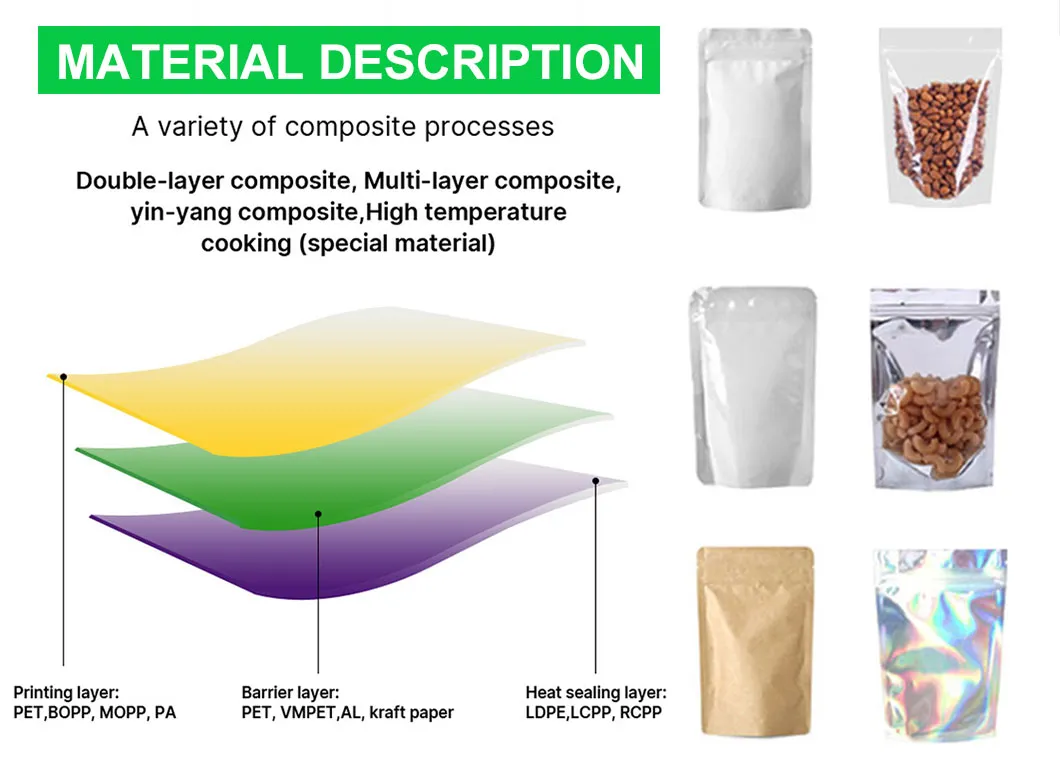 MATERIAL DESCRIPTION

A variety of composite processes

Double-layer composite, Multi-layer composite, yin-yang composite,High temperature cooking (special material)

Printing layer:
PET,BOPP, MOPP, PA

Barrier layer:
PET, VMPET,AL, kraft paper

Heat sealing layer:
LDPE,LCPP, RCPP